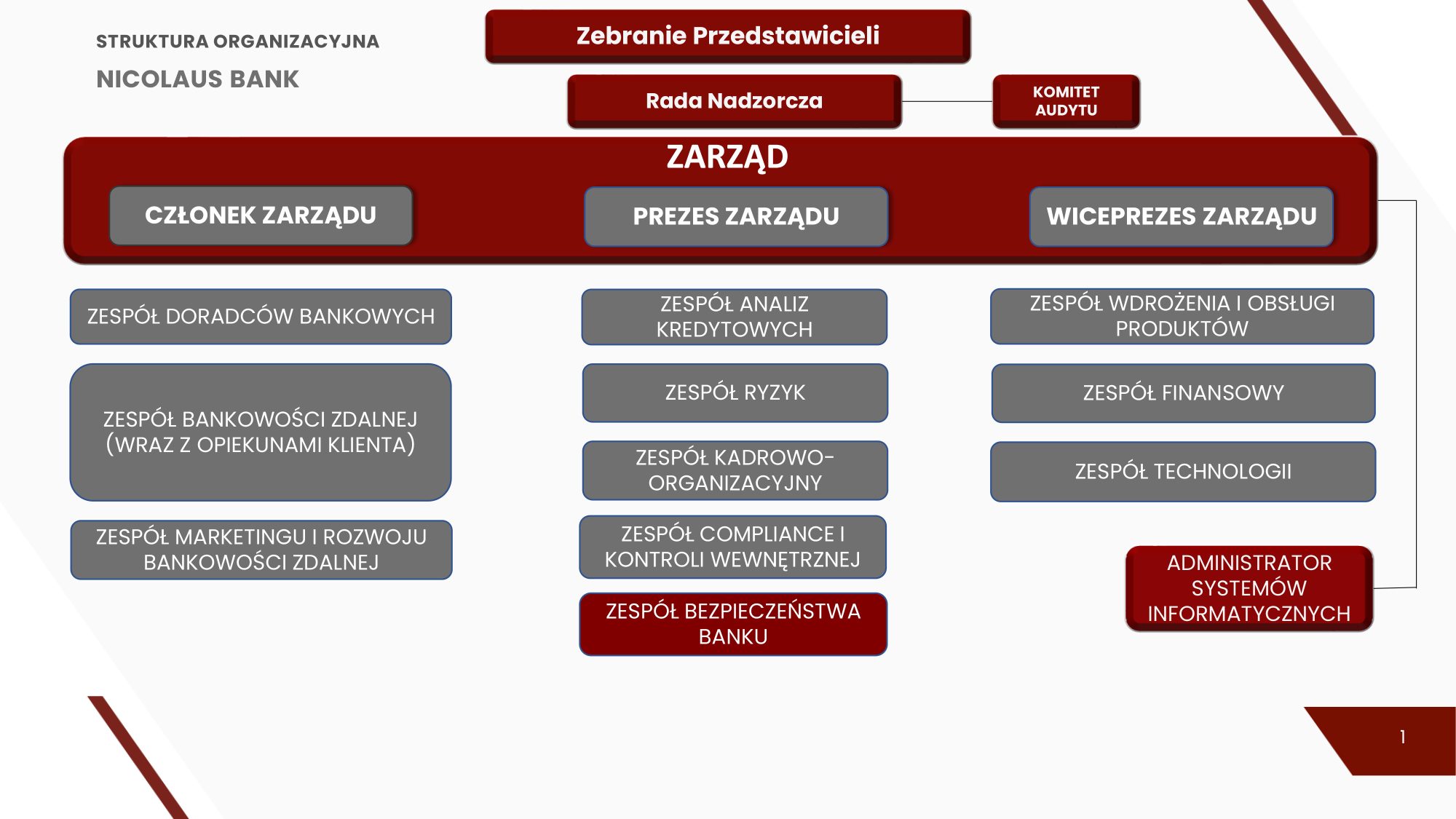 STRUKTURA ORGANIZACYJNA

NICOLAUS BANK

Zebranie Przedstawicieli

Rada Nadzorcza

KOMITET AUDYTU

ZARZĄD

CZŁONEK ZARZĄDU

PREZES ZARZĄDU

WICEPREZES ZARZĄDU

ZESPÓŁ DORADCÓW BANKOWYCH

ZESPÓŁ BANKOWOŚCI ZDALNEJ (WRAZ Z OPIEKUNAMI KLIENTA)

ZESPÓŁ MARKETINGU I ROZWOJU BANKOWOŚCI ZDALNEJ

ZESPÓŁ ANALIZ KREDYTOWYCH

ZESPÓŁ RYZYK

ZESPÓŁ KADROWO-ORGANIZACYJNY

ZESPÓŁ COMPLIANCE I KONTROLI WEWNĘTRZNEJ

ZESPÓŁ BEZPIECZEŃSTWA BANKU

ZESPÓŁ WDROŻENIA I OBSŁUGI PRODUKTÓW

ZESPÓŁ FINANSOWY

ZESPÓŁ TECHNOLOGII

ADMINISTRATOR SYSTEMÓW INFORMATYCZNYCH

1